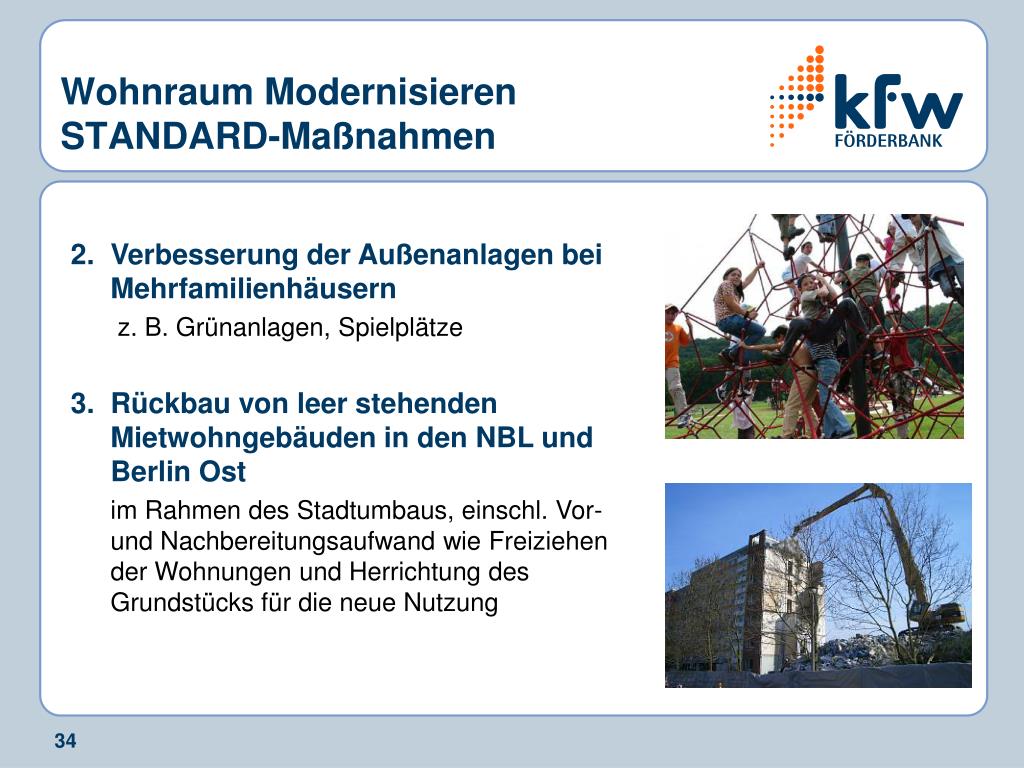 Wohnraum Modernisieren
STANDARD-Maßnahmen

kfw
FÖRDERBANK

2. Verbesserung der Außenanlagen bei Mehrfamilienhäusern

z. B. Grünanlagen, Spielplätze

3. Rückbau von leer stehenden Mietwohngebäuden in den NBL und Berlin Ost

im Rahmen des Stadtumbaus, einschl. Vor- und Nachbereitungsaufwand wie Freiziehen der Wohnungen und Herrichtung des Grundstücks für die neue Nutzung

34